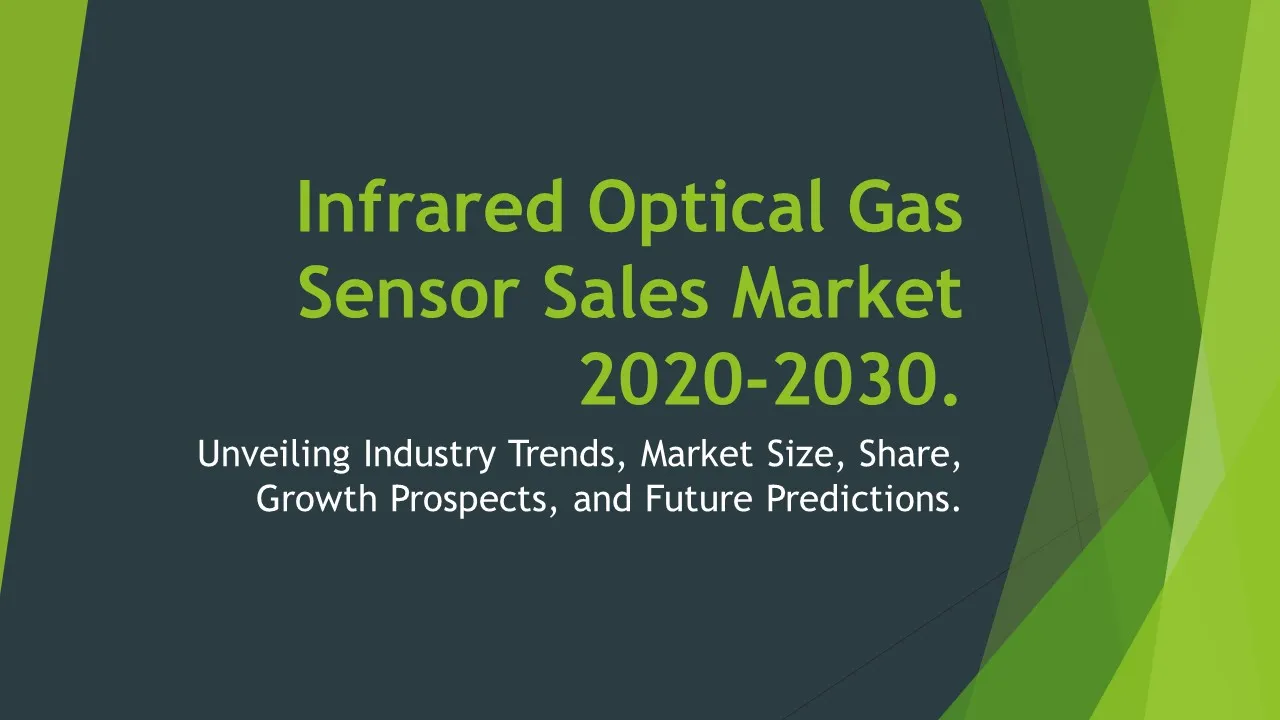 Infrared Optical Gas Sensor Sales Market 2020-2030.

Unveiling Industry Trends, Market Size, Share, Growth Prospects, and Future Predictions.